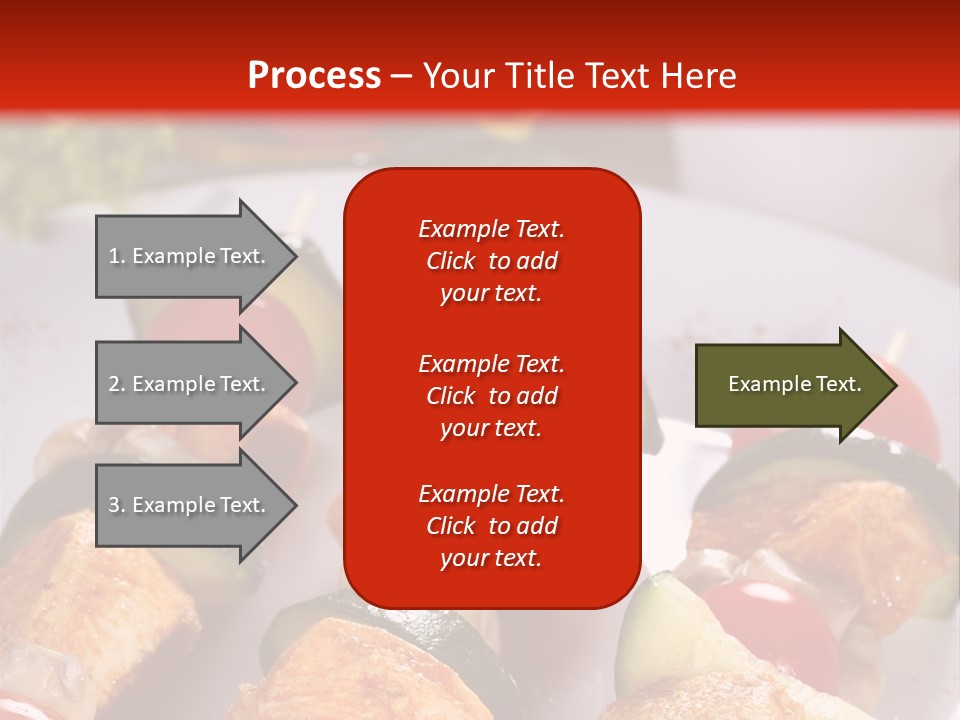 Process – Your Title Text Here

1. Example Text.

2. Example Text.

3. Example Text.

Example Text. Click to add your text.

Example Text. Click to add your text.

Example Text. Click to add your text.

Example Text.